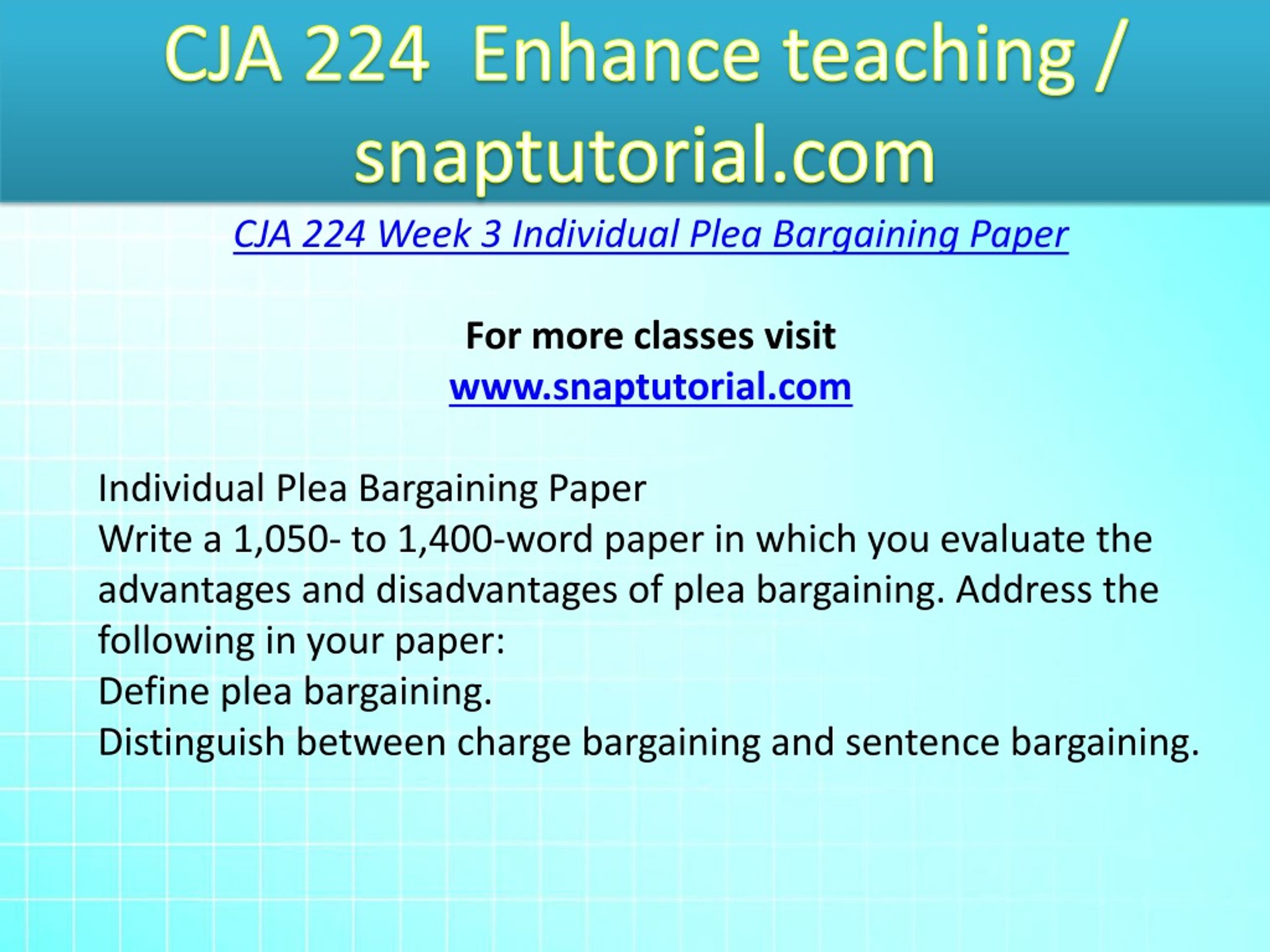 CJA 224 Enhance teaching / snaptutorial.com

CJA 224 Week 3 Individual Plea Bargaining Paper

For more classes visit
www.snaptutorial.com

Individual Plea Bargaining Paper
Write a 1,050- to 1,400-word paper in which you evaluate the advantages and disadvantages of plea bargaining. Address the following in your paper:
Define plea bargaining.
Distinguish between charge bargaining and sentence bargaining.